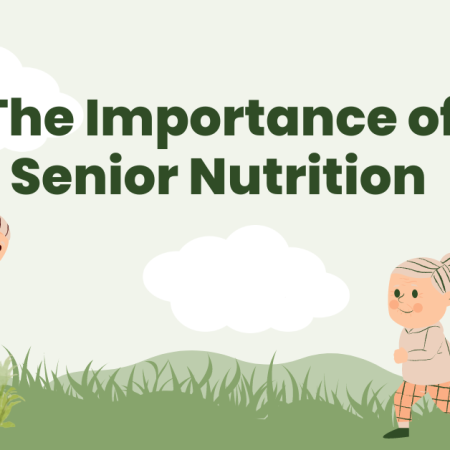 The Importance of
Senior Nutrition